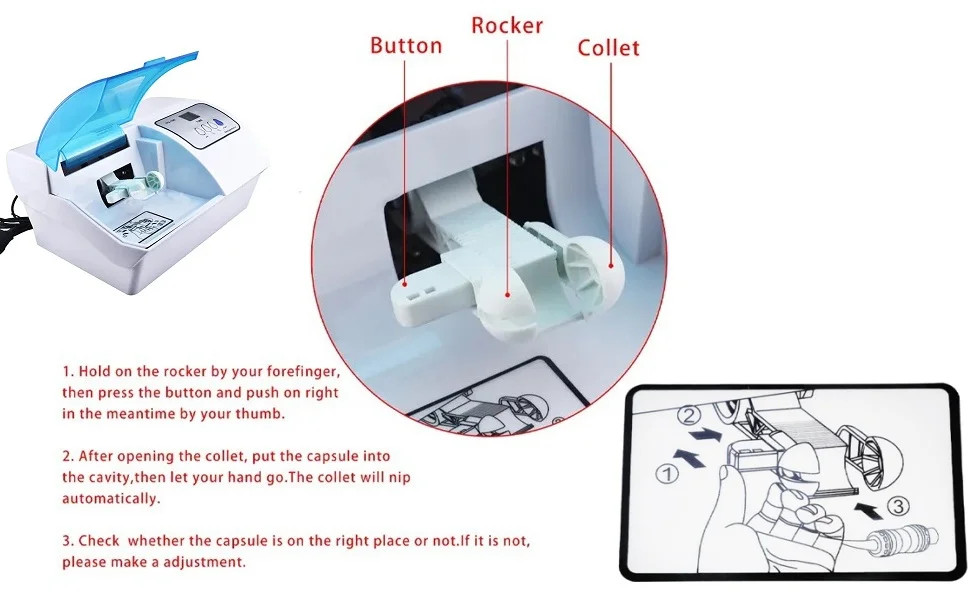 Button
Rocker
Collet

1. Hold on the rocker by your forefinger, then press the button and push on right in the meantime by your thumb.

2. After opening the collet, put the capsule into the cavity,then let your hand go.The collet will nip automatically.

3. Check whether the capsule is on the right place or not.If it is not, please make a adjustment.

②
①
③